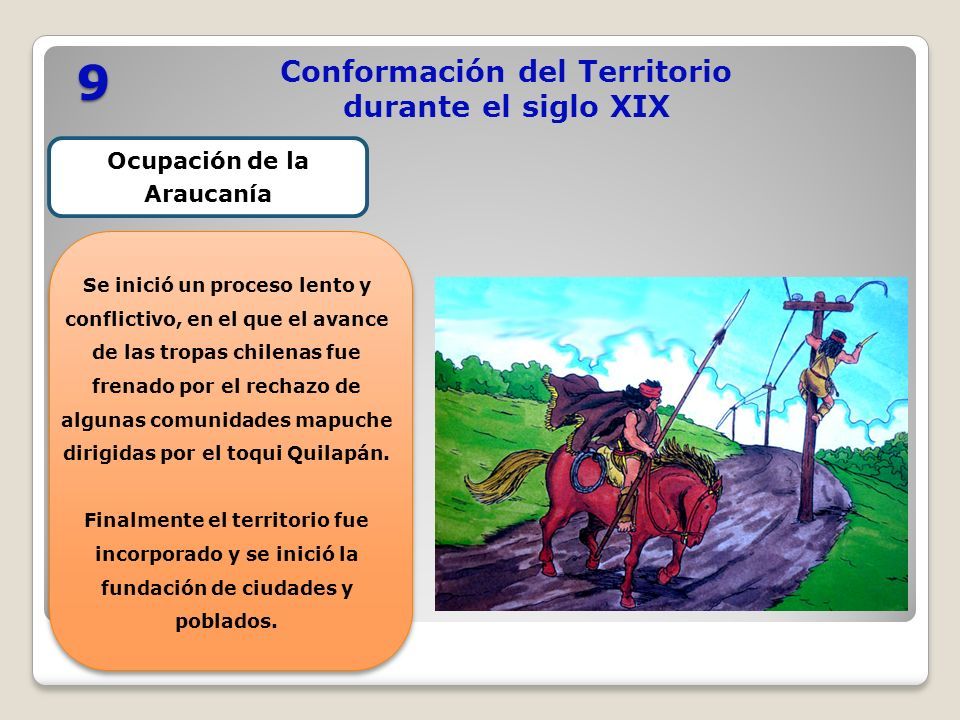 9

Conformación del Territorio durante el siglo XIX

Ocupación de la Araucanía

Se inició un proceso lento y conflictivo, en el que el avance de las tropas chilenas fue frenado por el rechazo de algunas comunidades mapuche dirigidas por el toqui Quilapán.

Finalmente el territorio fue incorporado y se inició la fundación de ciudades y poblados.